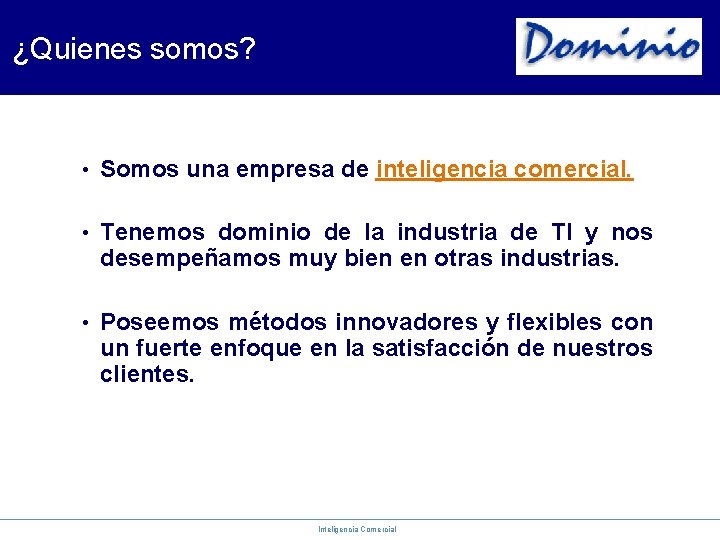 ¿Quienes somos?

Dominio

• Somos una empresa de inteligencia comercial.

• Tenemos dominio de la industria de TI y nos desempeñamos muy bien en otras industrias.

• Poseemos métodos innovadores y flexibles con un fuerte enfoque en la satisfacción de nuestros clientes.

Inteligencia Comercial